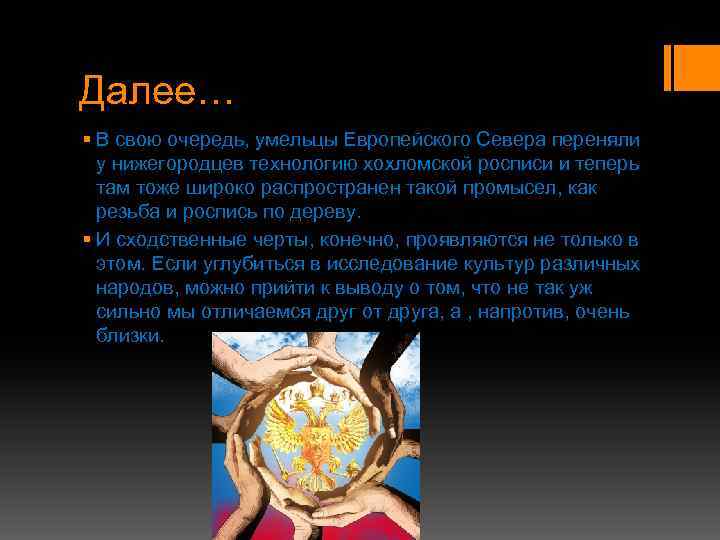 Далее…

В свою очередь, умельцы Европейского Севера переняли у нижегородцев технологию хохломской росписи и теперь там тоже широко распространен такой промысел, как резьба и роспись по дереву.

И сходственные черты, конечно, проявляются не только в этом. Если углубиться в исследование культур различных народов, можно прийти к выводу о том, что не так уж сильно мы отличаемся друг от друга, а , напротив, очень близки.